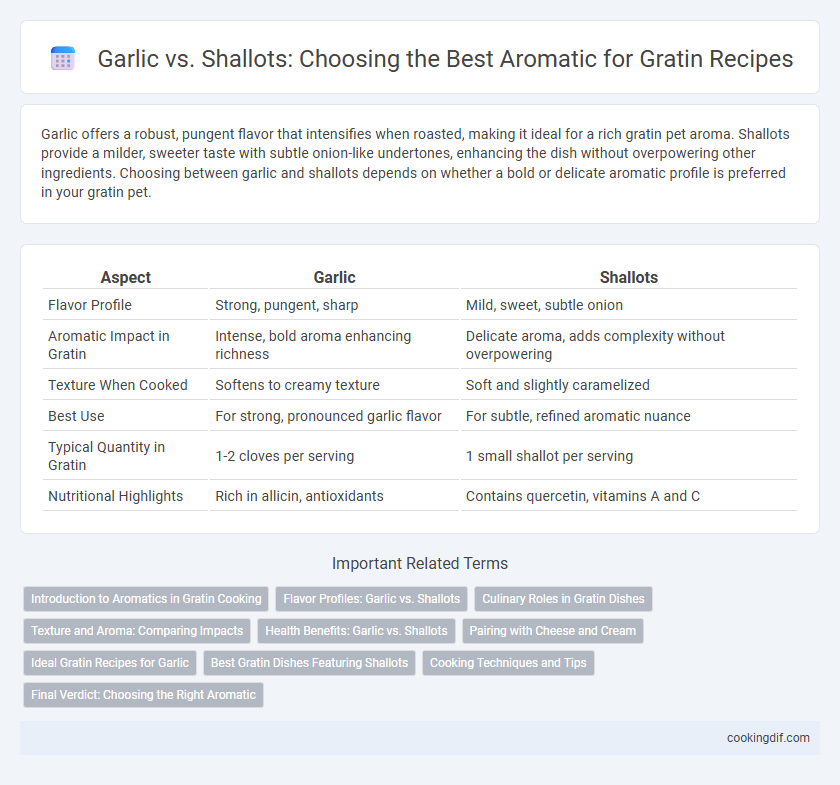 Garlic vs. Shallots: Choosing the Best Aromatic for Gratin Recipes

Garlic offers a robust, pungent flavor that intensifies when roasted, making it ideal for a rich gratin pet aroma. Shallots provide a milder, sweeter taste with subtle onion-like undertones, enhancing the dish without overpowering other ingredients. Choosing between garlic and shallots depends on whether a bold or delicate aromatic profile is preferred in your gratin pet.

| Aspect | Garlic | Shallots |
|---|---|---|
| Flavor Profile | Strong, pungent, sharp | Mild, sweet, subtle onion |
| Aromatic Impact in Gratin | Intense, bold aroma enhancing richness | Delicate aroma, adds complexity without overpowering |
| Texture When Cooked | Softens to creamy texture | Soft and slightly caramelized |
| Best Use | For strong, pronounced garlic flavor | For subtle, refined aromatic nuance |
| Typical Quantity in Gratin | 1-2 cloves per serving | 1 small shallot per serving |
| Nutritional Highlights | Rich in allicin, antioxidants | Contains quercetin, vitamins A and C |

Important Related Terms

Introduction to Aromatics in Gratin Cooking
Flavor Profiles: Garlic vs. Shallots
Culinary Roles in Gratin Dishes
Texture and Aroma: Comparing Impacts
Health Benefits: Garlic vs. Shallots
Pairing with Cheese and Cream
Ideal Gratin Recipes for Garlic
Best Gratin Dishes Featuring Shallots
Cooking Techniques and Tips
Final Verdict: Choosing the Right Aromatic

cookingdif.com